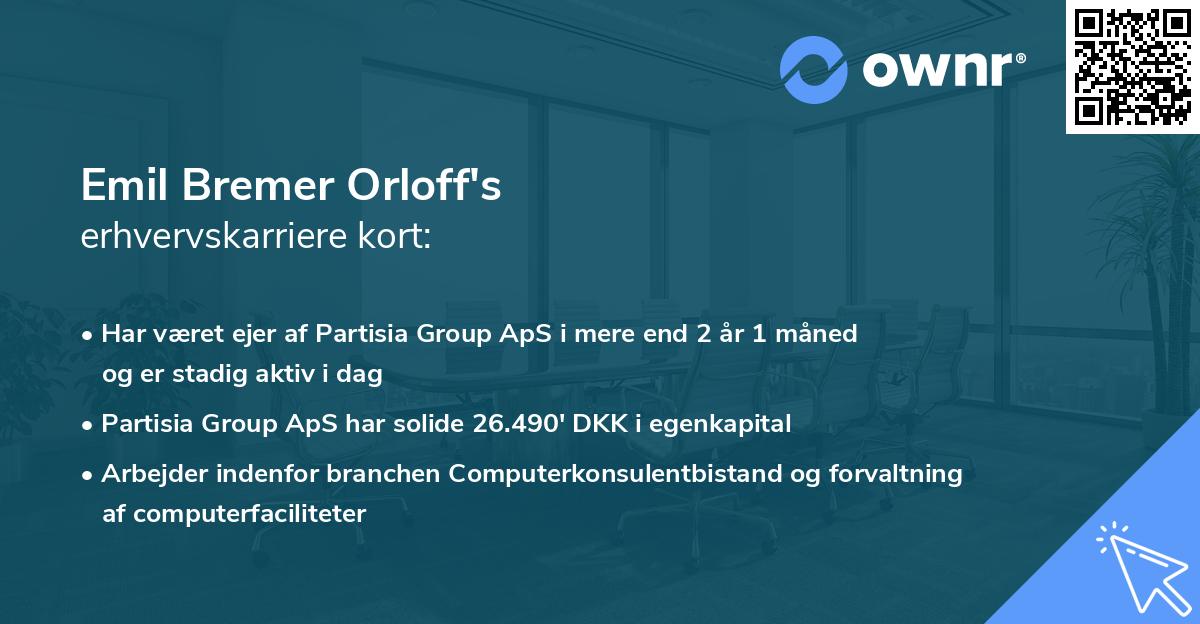 ownr®

Emil Bremer Orloff's
erhvervskarriere kort:

• Har været ejer af Partisia Group ApS i mere end 2 år 1 måned og er stadig aktiv i dag

• Partisia Group ApS har solide 26.490' DKK i egenkapital

• Arbejder indenfor branchen Computerkonsulentbistand og forvaltning af computerfaciliteter